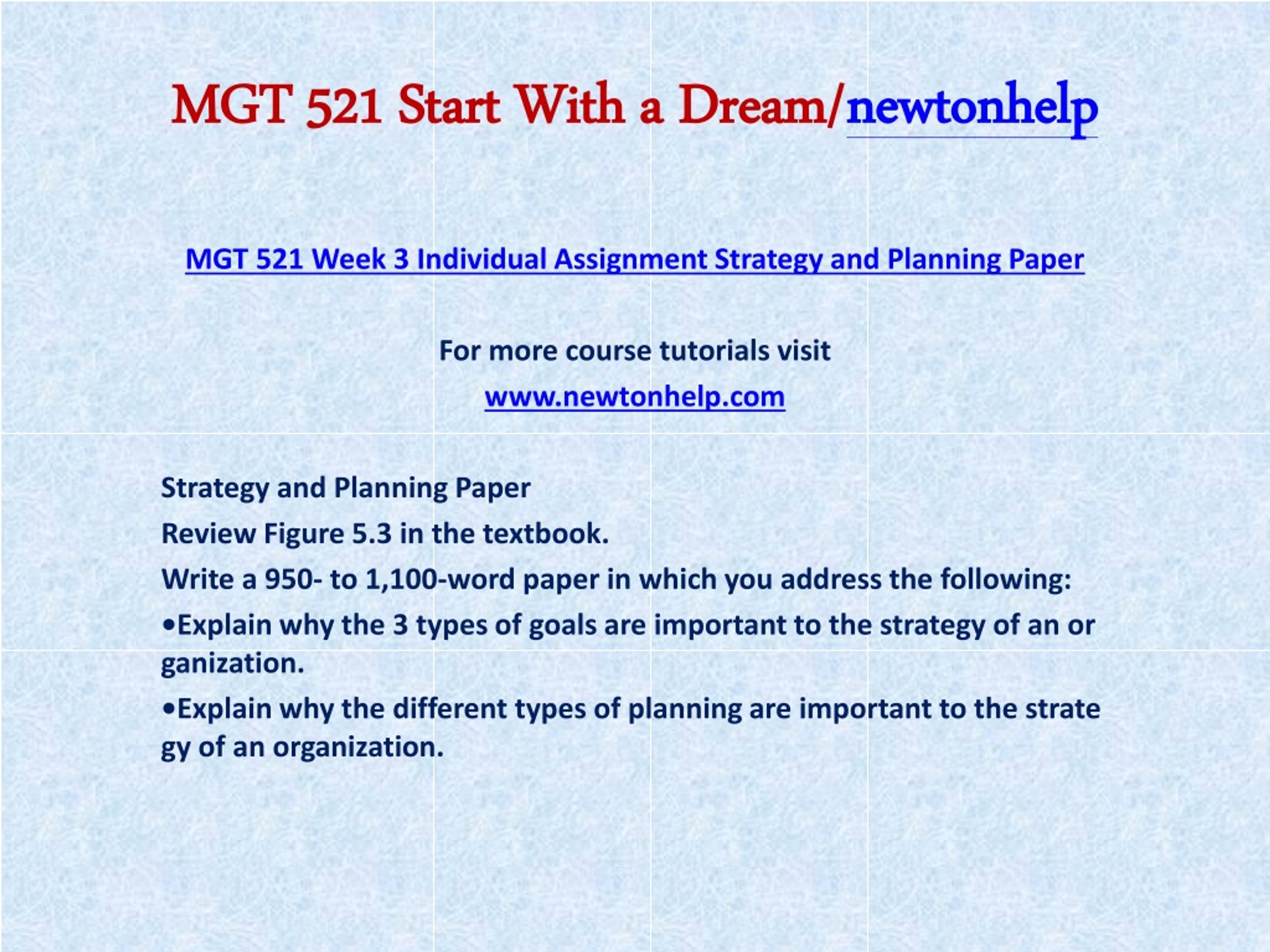 MGT 521 Start With a Dream/newtonhelp

MGT 521 Week 3 Individual Assignment Strategy and Planning Paper

For more course tutorials visit
www.newtonhelp.com

Strategy and Planning Paper

Review Figure 5.3 in the textbook.

Write a 950- to 1,100-word paper in which you address the following:

•Explain why the 3 types of goals are important to the strategy of an or ganization.

•Explain why the different types of planning are important to the strate gy of an organization.